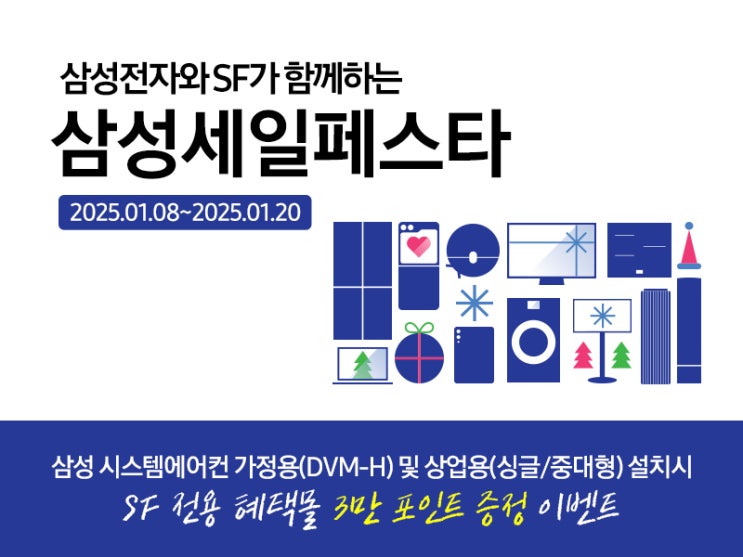 삼성전자와 SF가 함께하는

삼성세일페스타

2025.01.08~2025.01.20

삼성 시스템에어컨 가정용(DVM-H) 및 상업용(싱글/중대형) 설치시

SF 전용 혜택몰 3만 포인트 증정 이벤트